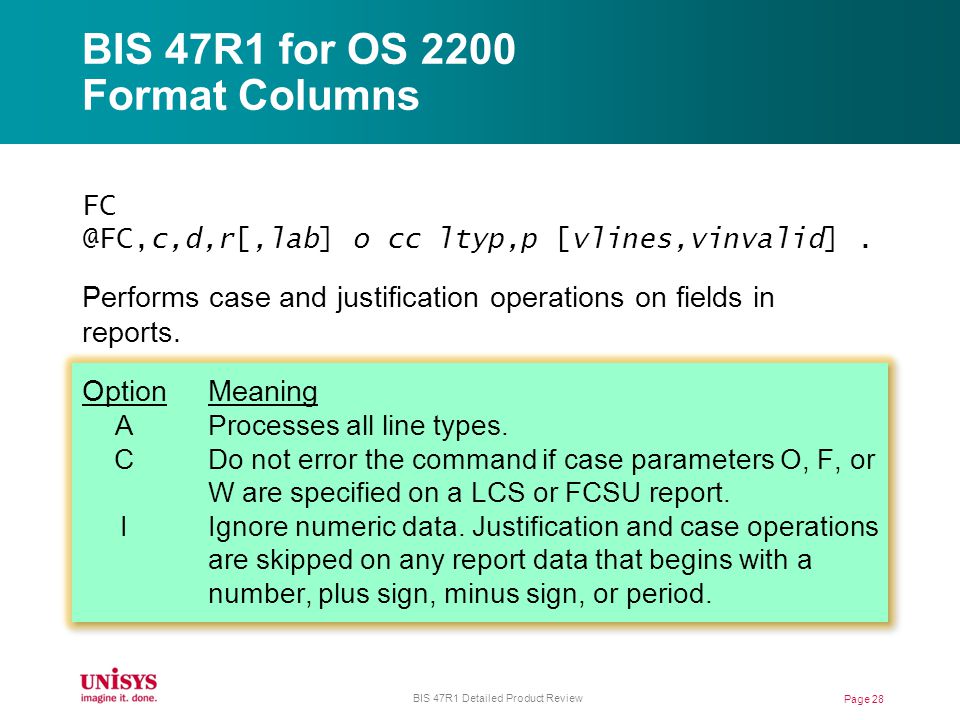 BIS 47R1 for OS 2200
Format Columns

FC
@FC,c,d,r[,lab] o cc ltyp,p [vlines,vinvalid] .

Performs case and justification operations on fields in reports.

| Option | Meaning |
|---|---|
| A | Processes all line types. |
| C | Do not error the command if case parameters O, F, or W are specified on a LCS or FCSU report. |
| I | Ignore numeric data. Justification and case operations are skipped on any report data that begins with a number, plus sign, minus sign, or period. |

UNISYS
imagine it. done.

BIS 47R1 Detailed Product Review

Page 28